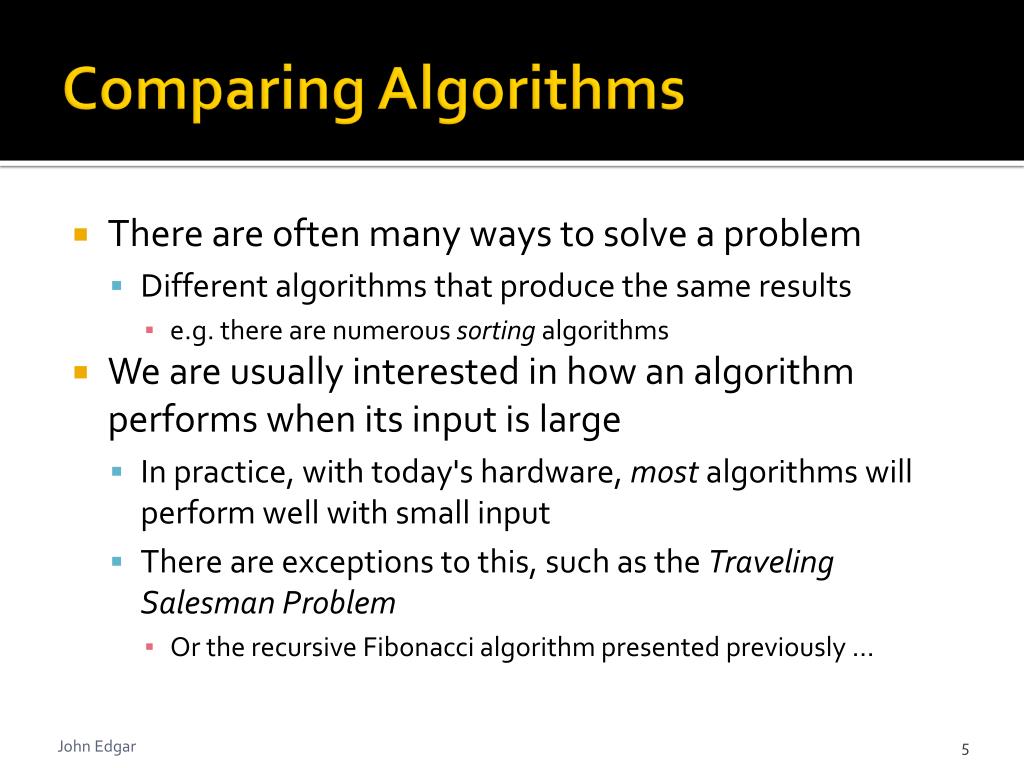 Comparing Algorithms

There are often many ways to solve a problem

Different algorithms that produce the same results

e.g. there are numerous sorting algorithms

We are usually interested in how an algorithm performs when its input is large

In practice, with today's hardware, most algorithms will perform well with small input

There are exceptions to this, such as the Traveling Salesman Problem

Or the recursive Fibonacci algorithm presented previously …

John Edgar

5